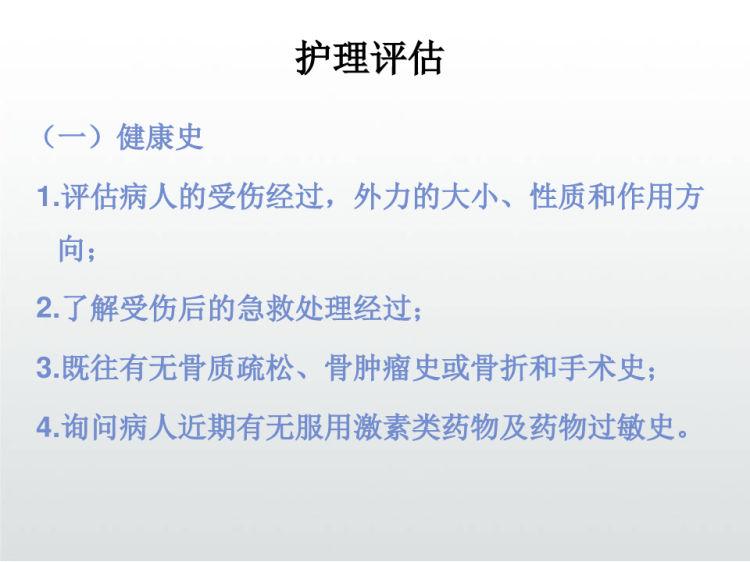 护理评估

（一）健康史

1.评估病人的受伤经过，外力的大小、性质和作用方向；

2.了解受伤后的急救处理经过；

3.既往有无骨质疏松、骨肿瘤史或骨折和手术史；

4.询问病人近期有无服用激素类药物及药物过敏史。